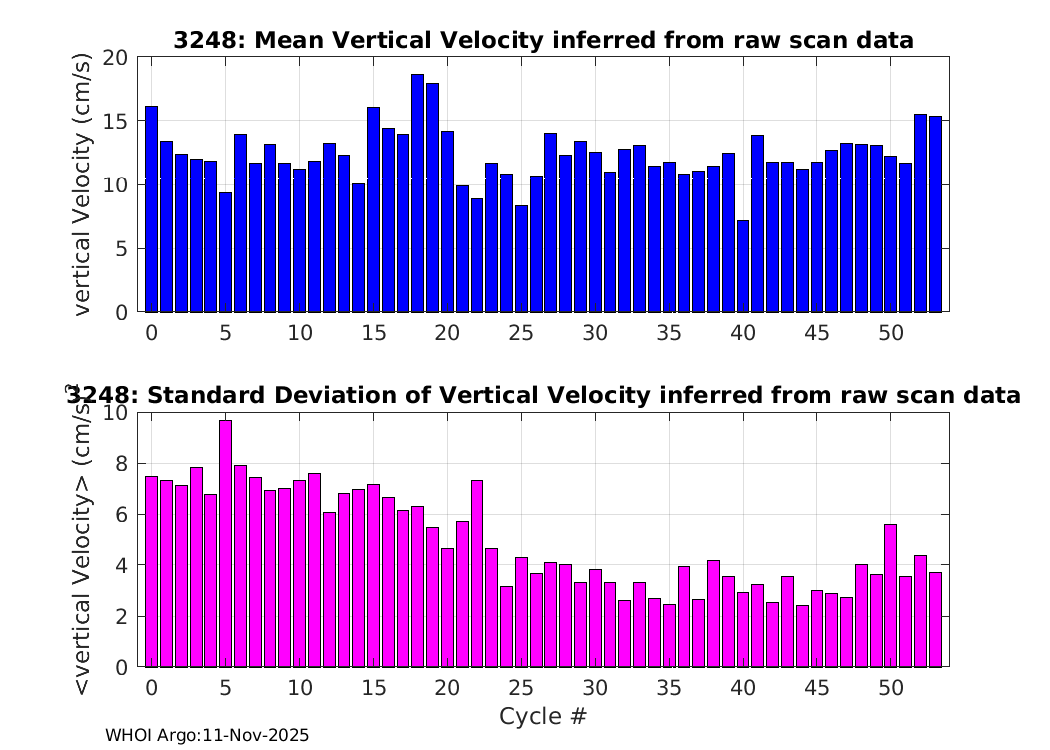 3248: Mean Vertical Velocity inferred from raw scan data

vertical Velocity (cm/s)

20
15
10
5
0

0 5 10 15 20 25 30 35 40 45 50

3248: Standard Deviation of Vertical Velocity inferred from raw scan data

<vertical Velocity> (cm/s)

10
8
6
4
2
0

0 5 10 15 20 25 30 35 40 45 50

Cycle #

WHOI Argo:11-Nov-2025